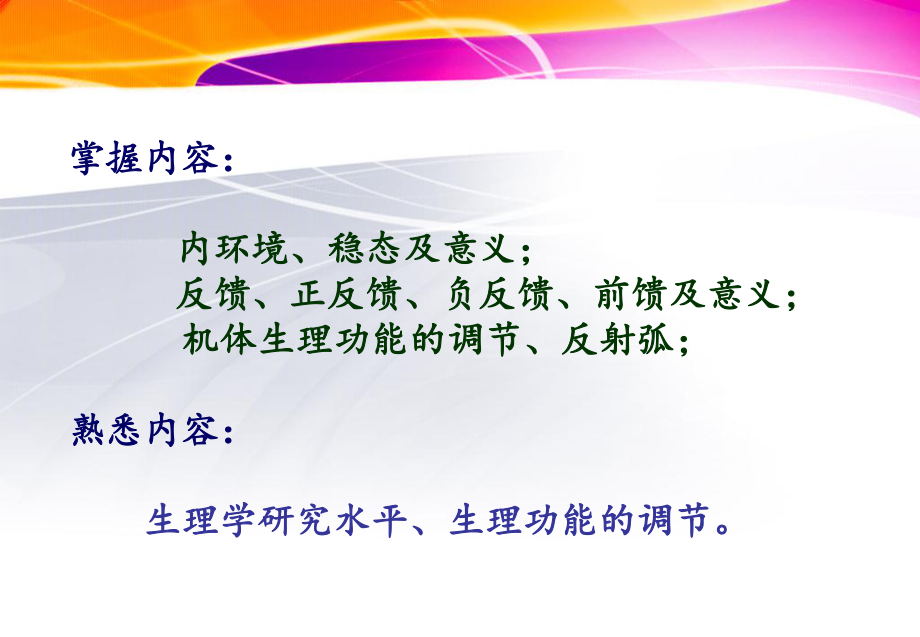 掌握内容：

内环境、稳态及意义；
反馈、正反馈、负反馈、前馈及意义；
机体生理功能的调节、反射弧；

熟悉内容：

生理学研究水平、生理功能的调节。